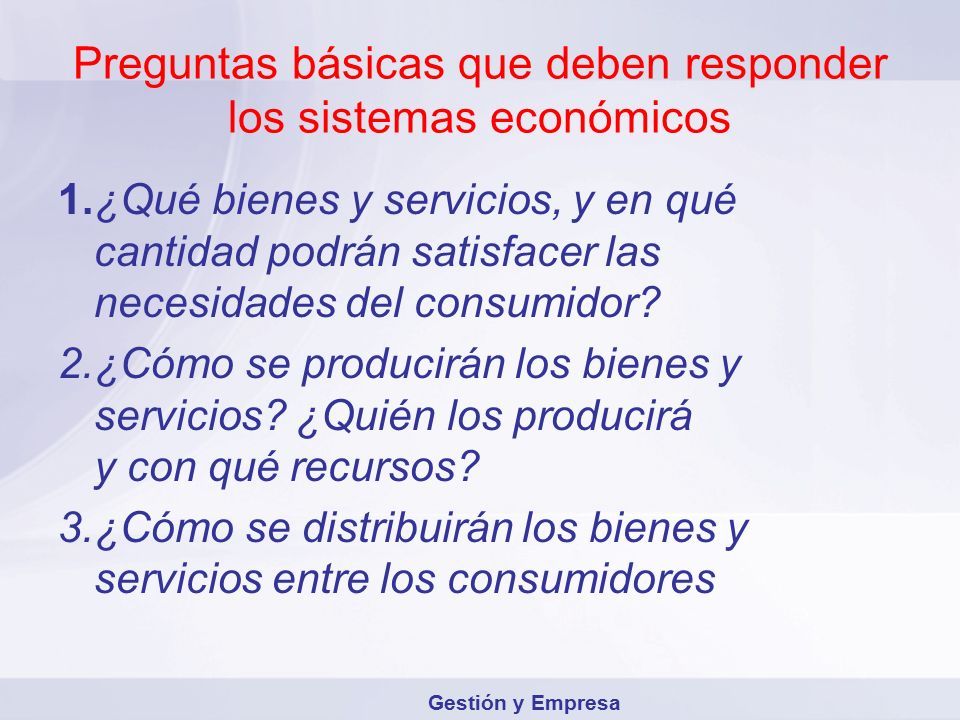 Preguntas básicas que deben responder los sistemas económicos

1. ¿Qué bienes y servicios, y en qué cantidad podrán satisfacer las necesidades del consumidor?

2. ¿Cómo se producirán los bienes y servicios? ¿Quién los producirá y con qué recursos?

3. ¿Cómo se distribuirán los bienes y servicios entre los consumidores

Gestión y Empresa